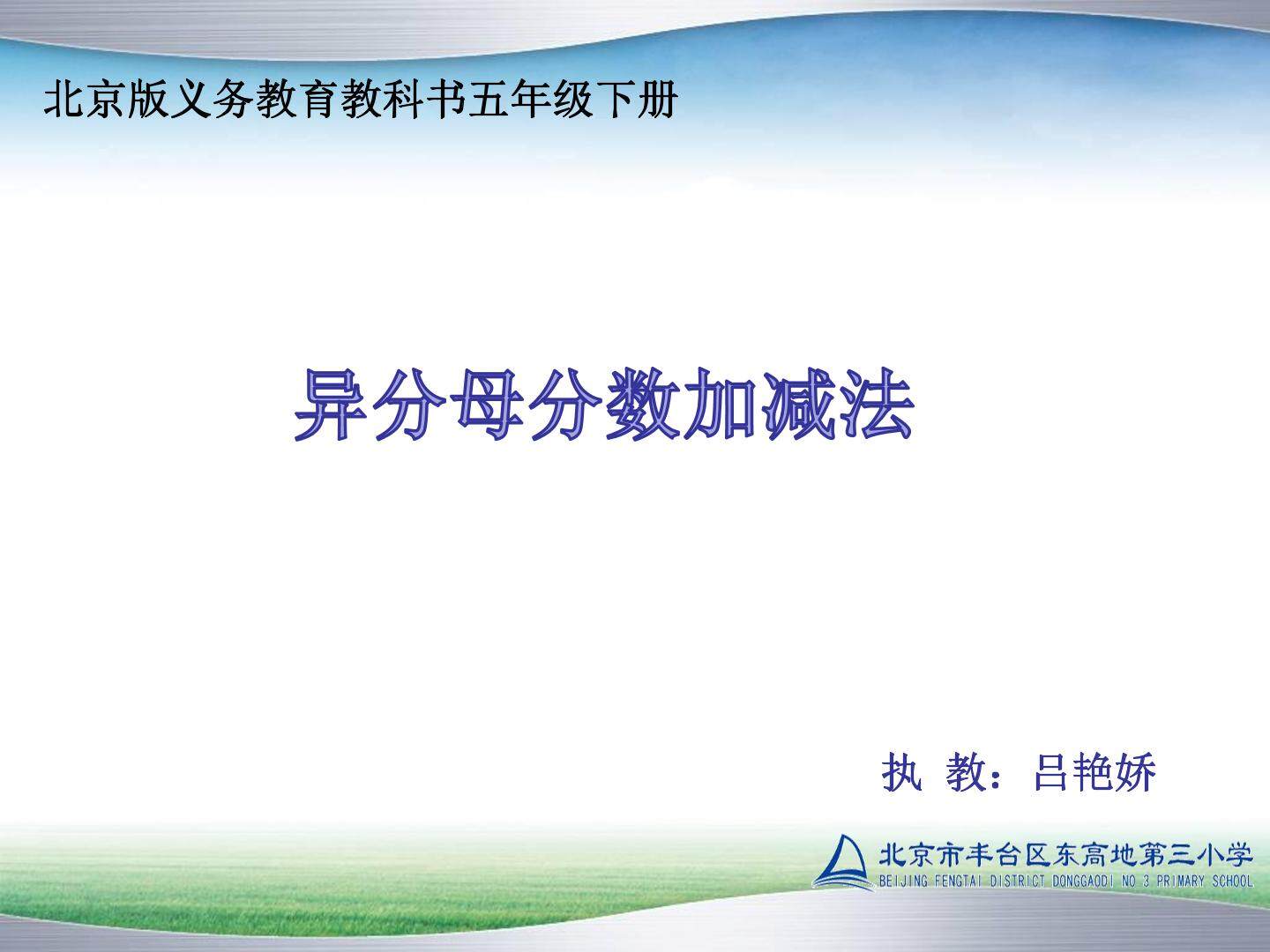 北京版义务教育教科书五年级下册

异分母分数加减法

执 教：吕艳娇

北京市丰台区东高地第三小学
BEIJING FENGTAI DISTRICT DONGGAODI NO 3 PRIMARY SCHOOL